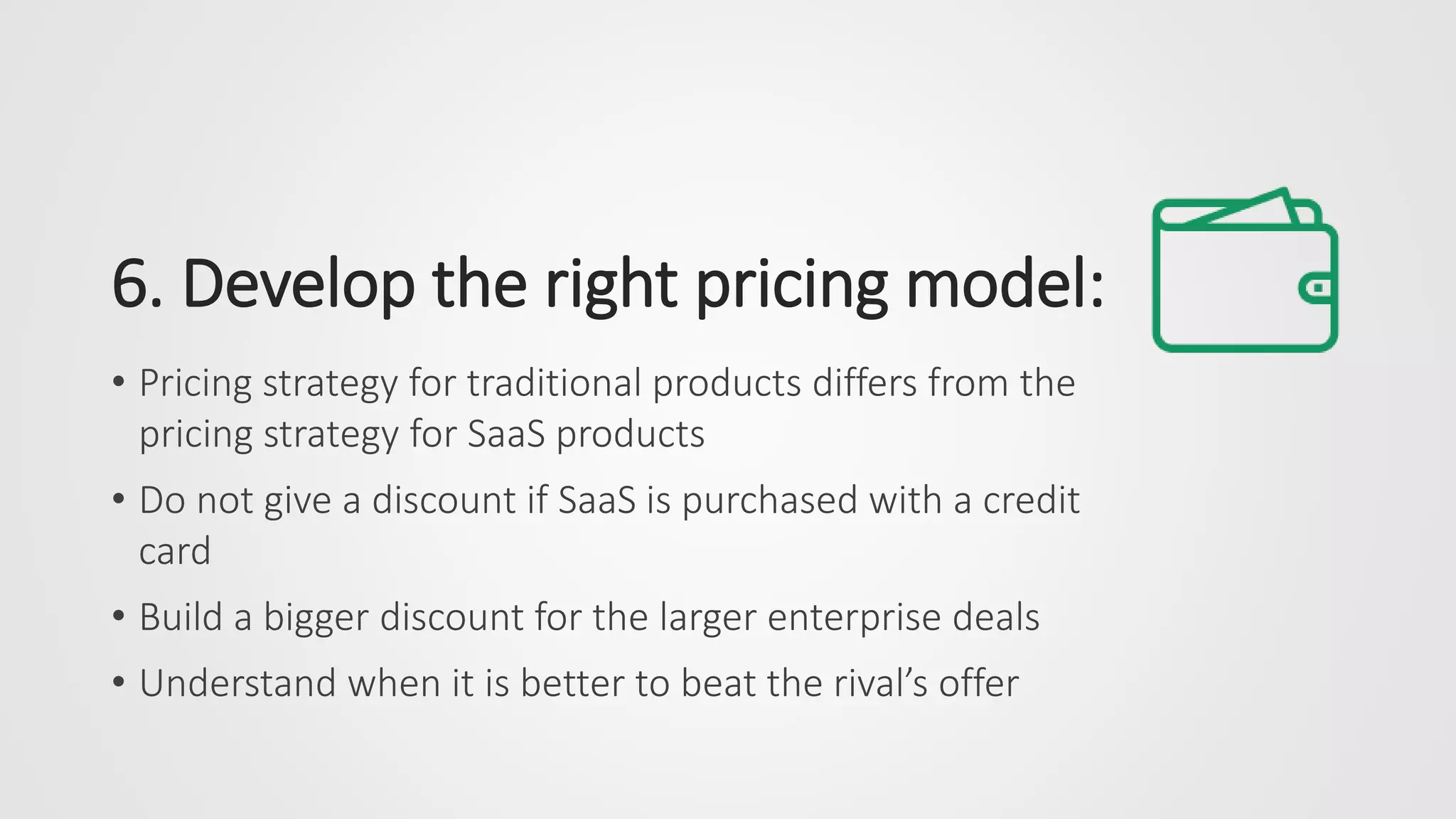 6. Develop the right pricing model:

• Pricing strategy for traditional products differs from the pricing strategy for SaaS products

• Do not give a discount if SaaS is purchased with a credit card

• Build a bigger discount for the larger enterprise deals

• Understand when it is better to beat the rival’s offer